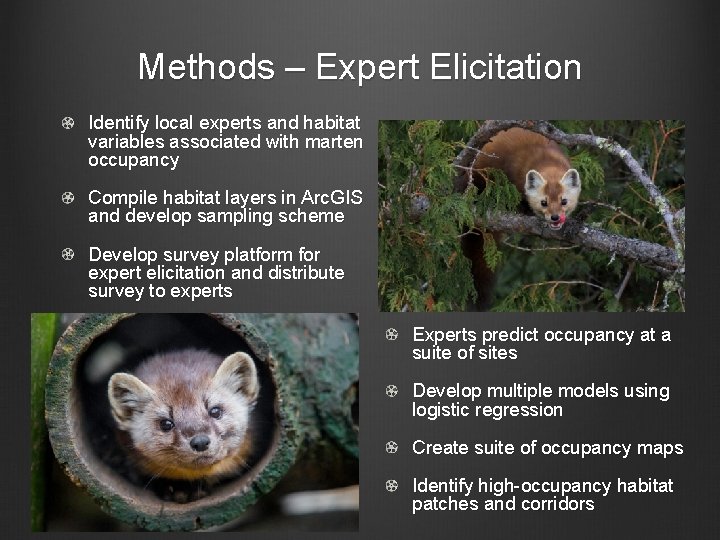 Methods – Expert Elicitation

Identify local experts and habitat variables associated with marten occupancy

Compile habitat layers in ArcGIS and develop sampling scheme

Develop survey platform for expert elicitation and distribute survey to experts

Experts predict occupancy at a suite of sites

Develop multiple models using logistic regression

Create suite of occupancy maps

Identify high-occupancy habitat patches and corridors